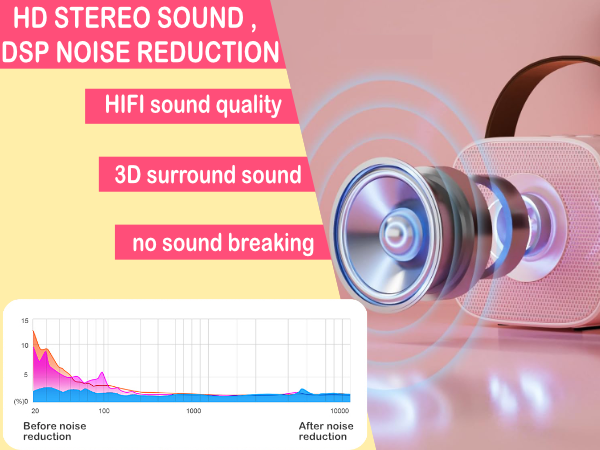 HD STEREO SOUND , DSP NOISE REDUCTION

HIFI sound quality

3D surround sound

no sound breaking

15
10
5
(%)0
20
100
1000
10000

Before noise reduction

After noise reduction